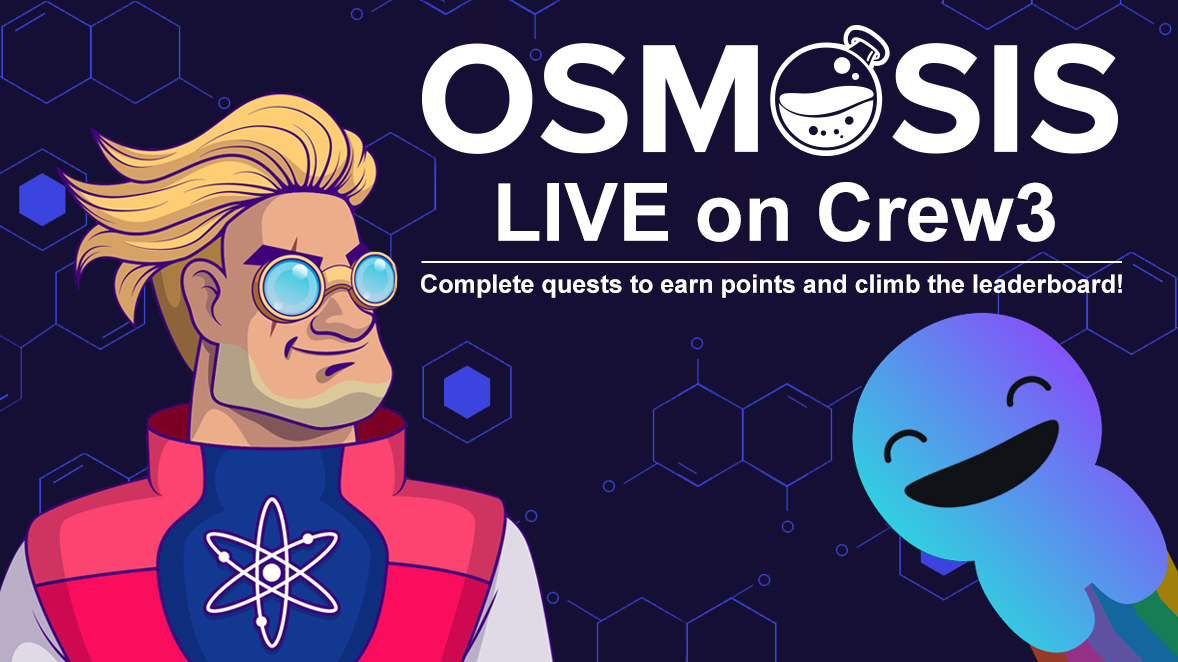 OSMOSIS
LIVE on Crew3

Complete quests to earn points and climb the leaderboard!